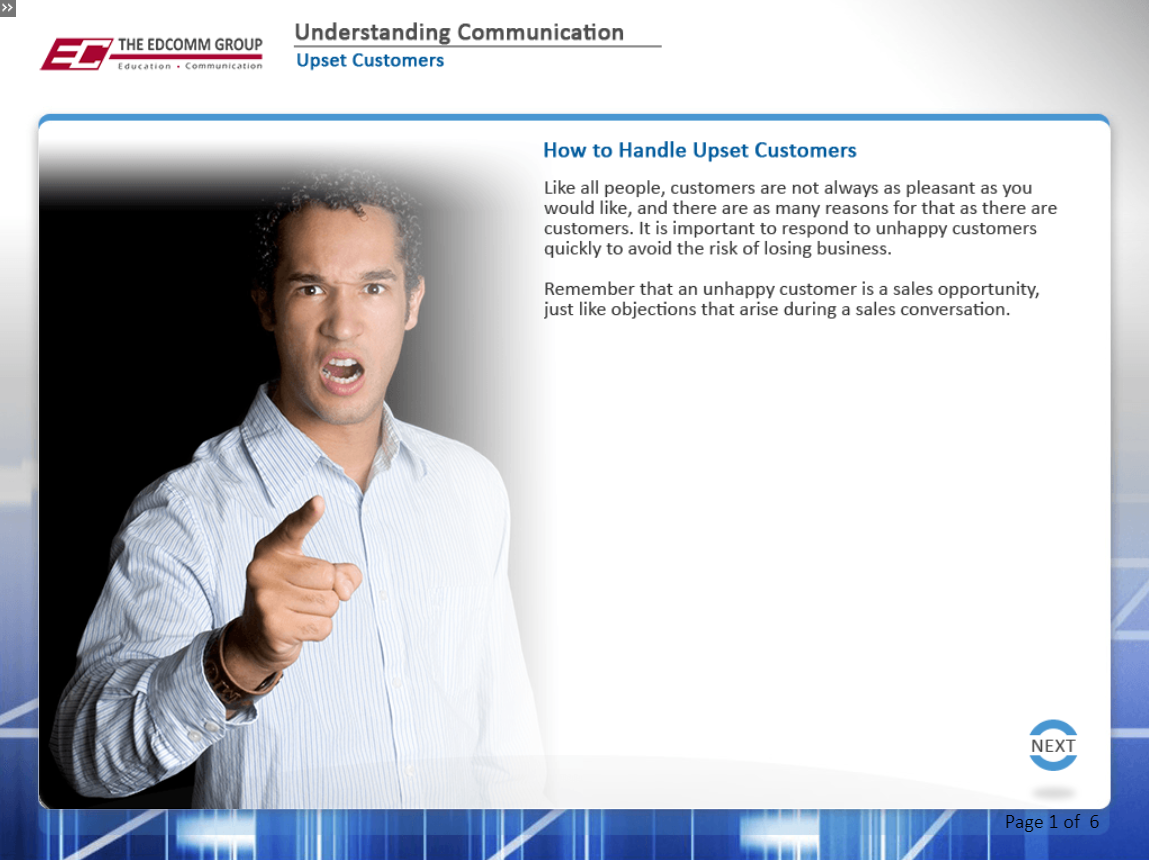 »

EC THE EDCOMM GROUP
Education • Communication

Understanding Communication
Upset Customers

How to Handle Upset Customers

Like all people, customers are not always as pleasant as you would like, and there are as many reasons for that as there are customers. It is important to respond to unhappy customers quickly to avoid the risk of losing business.

Remember that an unhappy customer is a sales opportunity, just like objections that arise during a sales conversation.

NEXT

Page 1 of 6